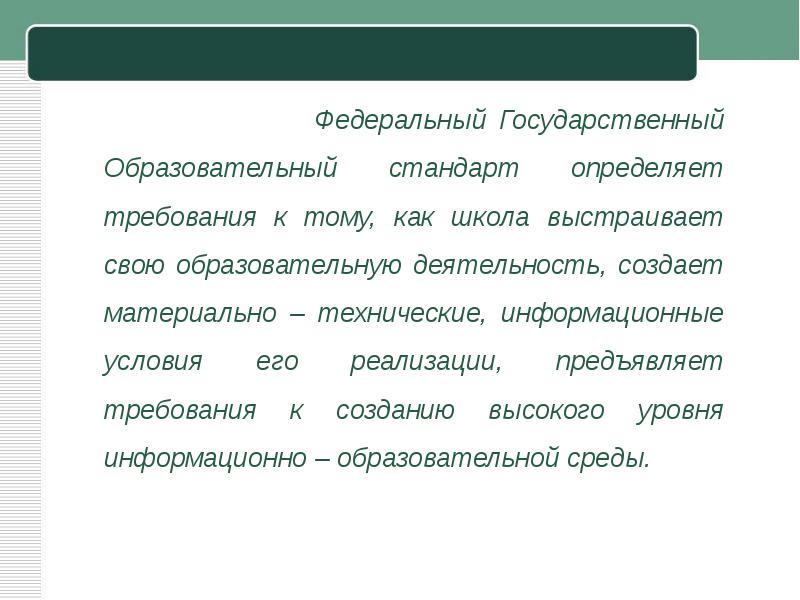 Федеральный Государственный Образовательный стандарт определяет требования к тому, как школа выстраивает свою образовательную деятельность, создает материально – технические, информационные условия его реализации, предъявляет требования к созданию высокого уровня информационно – образовательной среды.